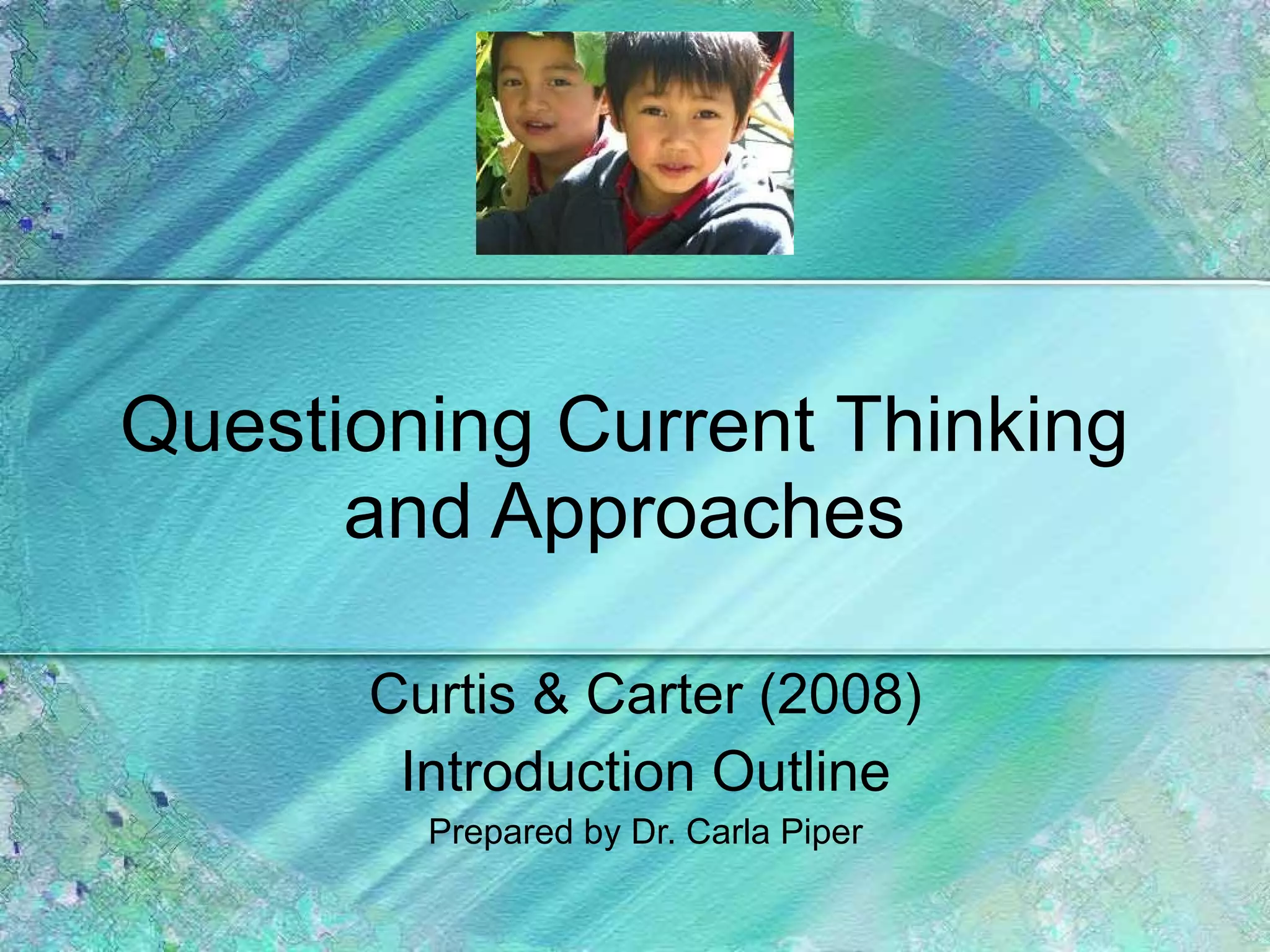 Questioning Current Thinking and Approaches

Curtis & Carter (2008)
Introduction Outline
Prepared by Dr. Carla Piper